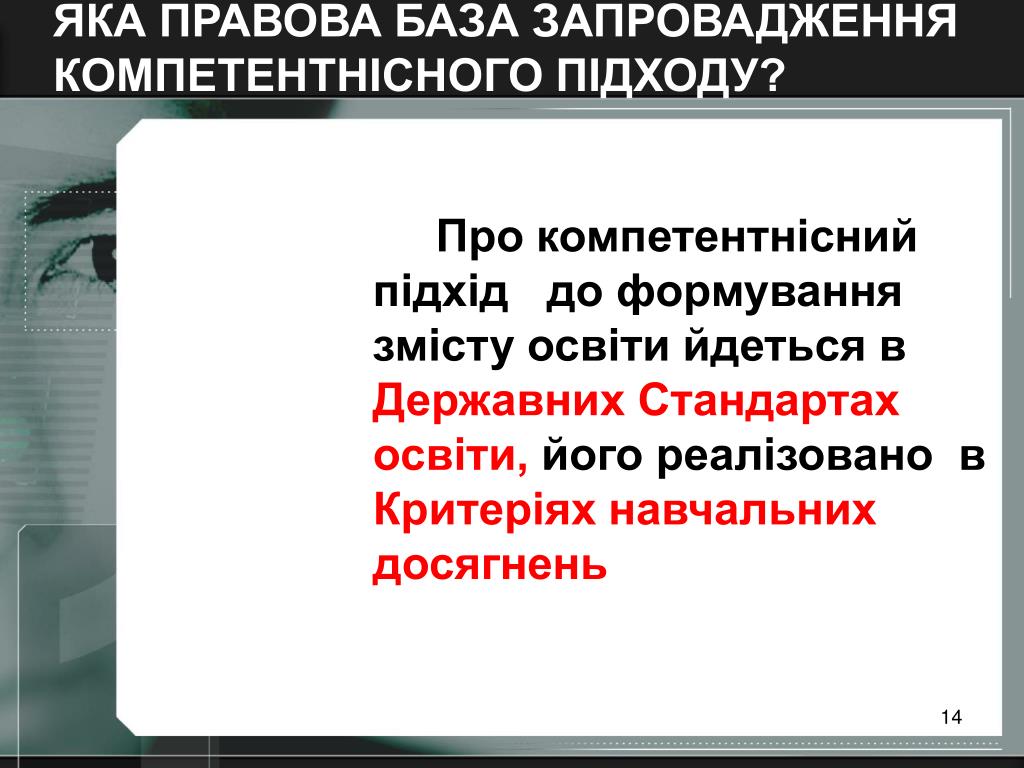 ЯКА ПРАВОВА БАЗА ЗАПРОВАДЖЕННЯ КОМПЕТЕНТНІСНОГО ПІДХОДУ?

Про компетентнісний підхід до формування змісту освіти йдеться в Державних Стандартах освіти, його реалізовано в Критеріях навчальних досягнень

14